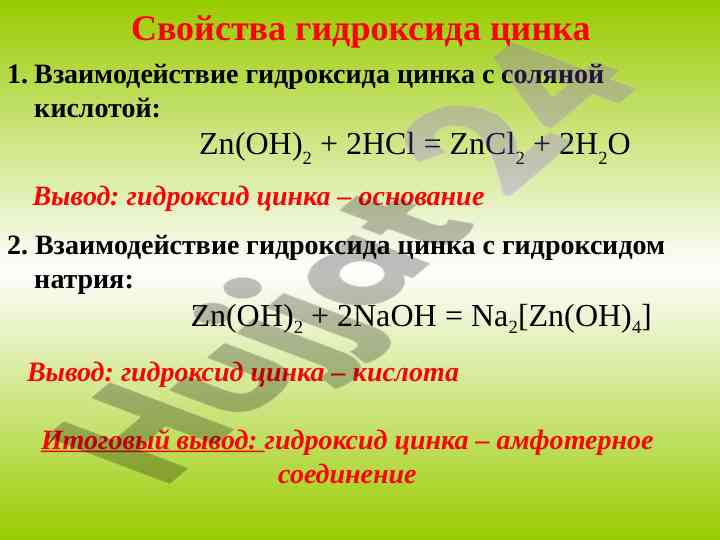 Свойства гидроксида цинка

1. Взаимодействие гидроксида цинка с соляной кислотой:

$Zn(OH)_2 + 2HCl = ZnCl_2 + 2H_2O$

Вывод: гидроксид цинка – основание

2. Взаимодействие гидроксида цинка с гидроксидом натрия:

$Zn(OH)_2 + 2NaOH = Na_2[Zn(OH)_4]$

Вывод: гидроксид цинка – кислота

Итоговый вывод: гидроксид цинка – амфотерное соединение

Hujjat24